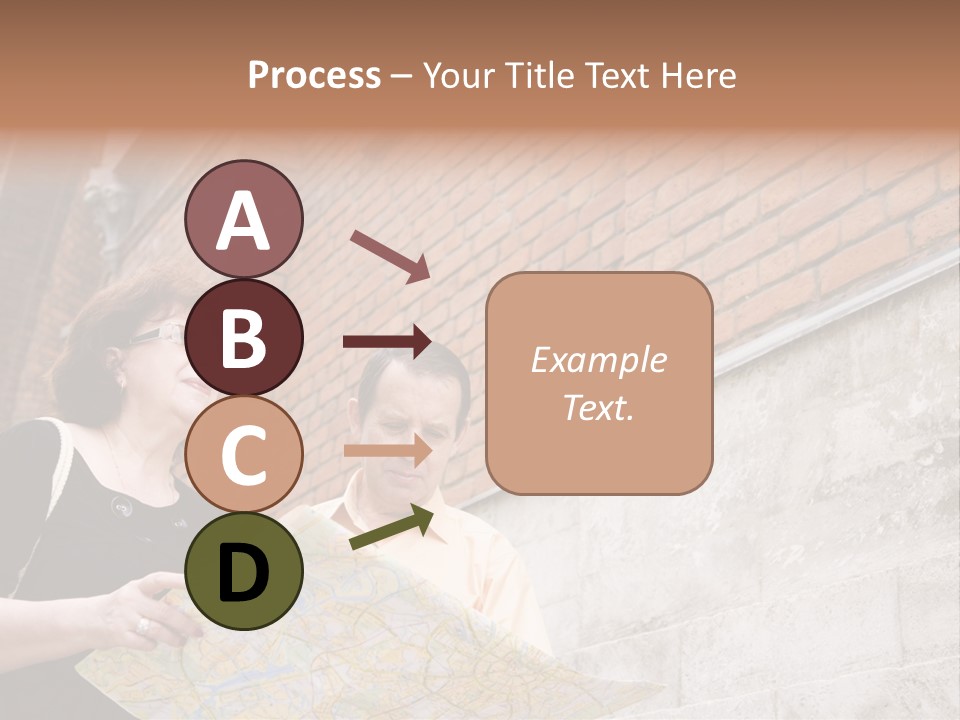 Process – Your Title Text Here

A

B

C

D

Example Text.